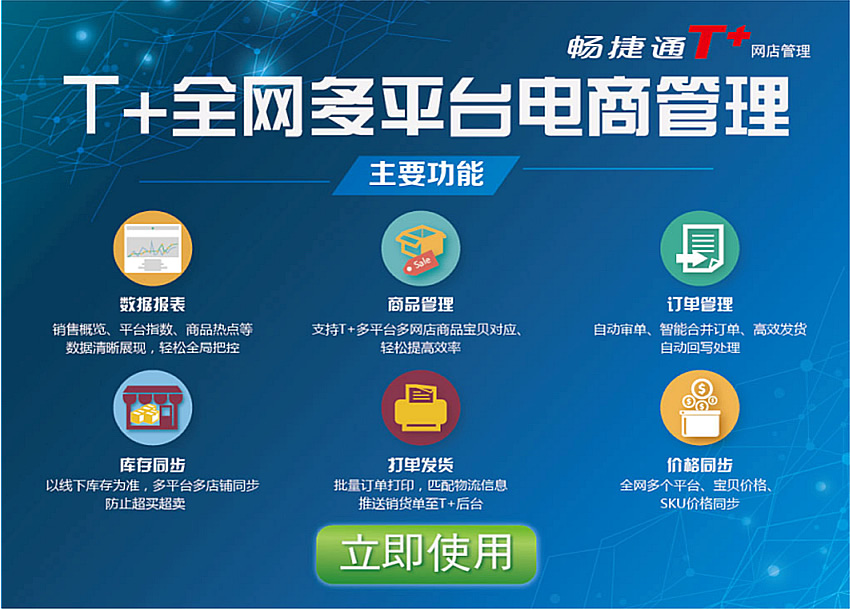 畅捷通T+ 网店管理

T+全网多平台电商管理

主要功能

Sale

数据报表
销售概览、平台指数、商品热点等数据清晰展现，轻松全局把控

商品管理
支持T+多平台多网店商品宝贝对应、轻松提高效率

订单管理
自动审单、智能合并订单、高效发货自动回写处理

库存同步
以线下库存为准，多平台多店铺同步防止超买超卖

打单发货
批量订单打印，匹配物流信息推送销货单至T+后台

价格同步
全网多个平台、宝贝价格、SKU价格同步

立即使用